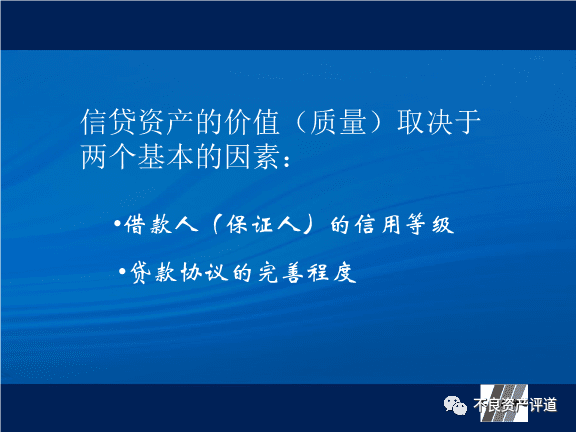 信贷资产的价值（质量）取决于两个基本的因素：

•借款人（保证人）的信用等级

•贷款协议的完善程度

不良资产评道